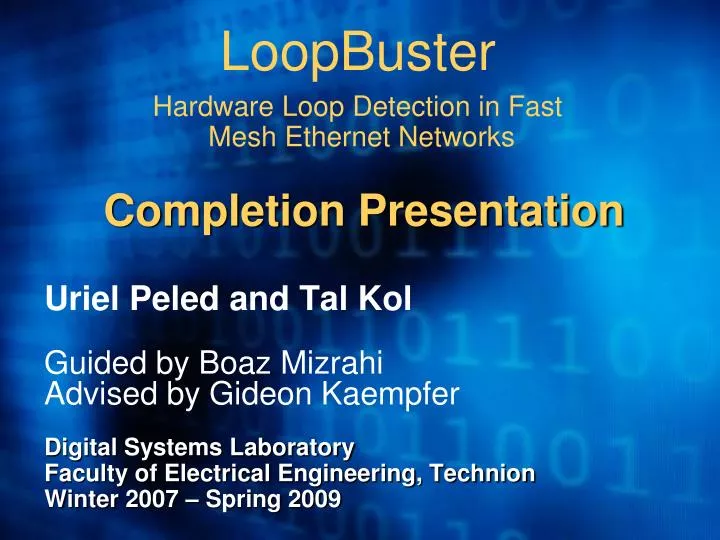 LoopBuster

Hardware Loop Detection in Fast Mesh Ethernet Networks

Completion Presentation

Uriel Peled and Tal Kol

Guided by Boaz Mizrahi
Advised by Gideon Kaempfer

Digital Systems Laboratory
Faculty of Electrical Engineering, Technion
Winter 2007 – Spring 2009